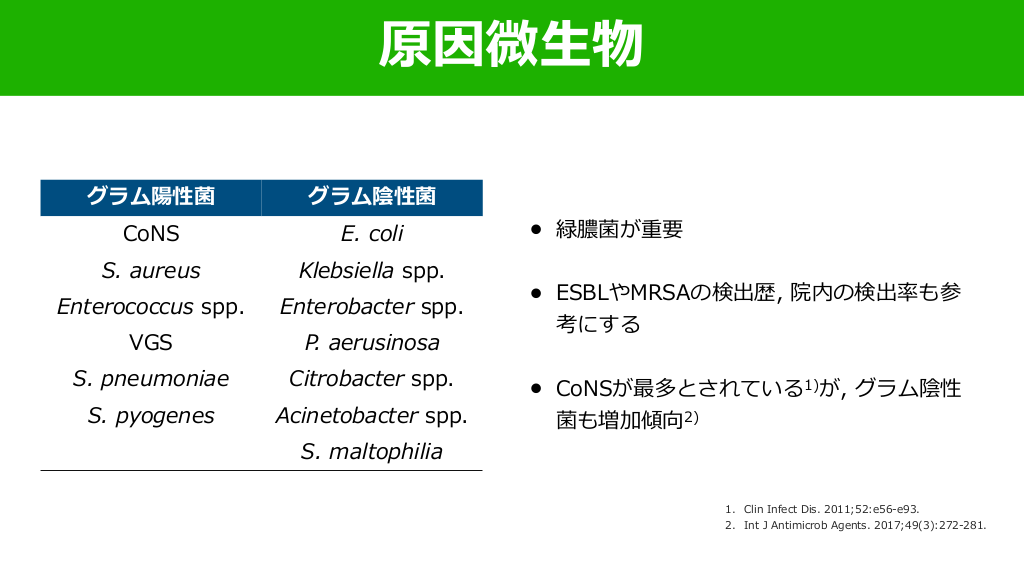 原因微生物

| グラム陽性菌 | グラム陰性菌 |
|---|---|
| CoNS | E. coli |
| S. aureus | Klebsiella spp. |
| Enterococcus spp. | Enterobacter spp. |
| VGS | P. aerusinosa |
| S. pneumoniae | Citrobacter spp. |
| S. pyogenes | Acinetobacter spp. |
| | S. maltophilia |

● 緑膿菌が重要

● ESBLやMRSAの検出歴, 院内の検出率も参考にする

● CoNSが最多とされている$^{1)}$が, グラム陰性菌も増加傾向$^{2)}$

1. Clin Infect Dis. 2011;52:e56-e93.
2. Int J Antimicrob Agents. 2017;49(3):272-281.